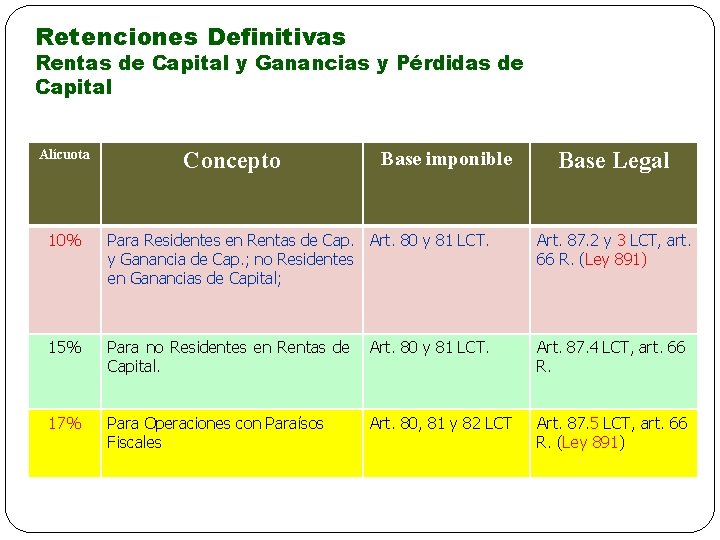 Retenciones Definitivas
Rentas de Capital y Ganancias y Pérdidas de Capital

| Alícuota | Concepto | Base imponible | Base Legal |
|---|---|---|---|
| 10% | Para Residentes en Rentas de Cap. y Ganancia de Cap.; no Residentes en Ganancias de Capital; | Art. 80 y 81 LCT. | Art. 87.2 y 3 LCT, art. 66 R. (Ley 891) |
| 15% | Para no Residentes en Rentas de Capital. | Art. 80 y 81 LCT. | Art. 87.4 LCT, art. 66 R. |
| 17% | Para Operaciones con Paraísos Fiscales | Art. 80, 81 y 82 LCT | Art. 87.5 LCT, art. 66 R. (Ley 891) |